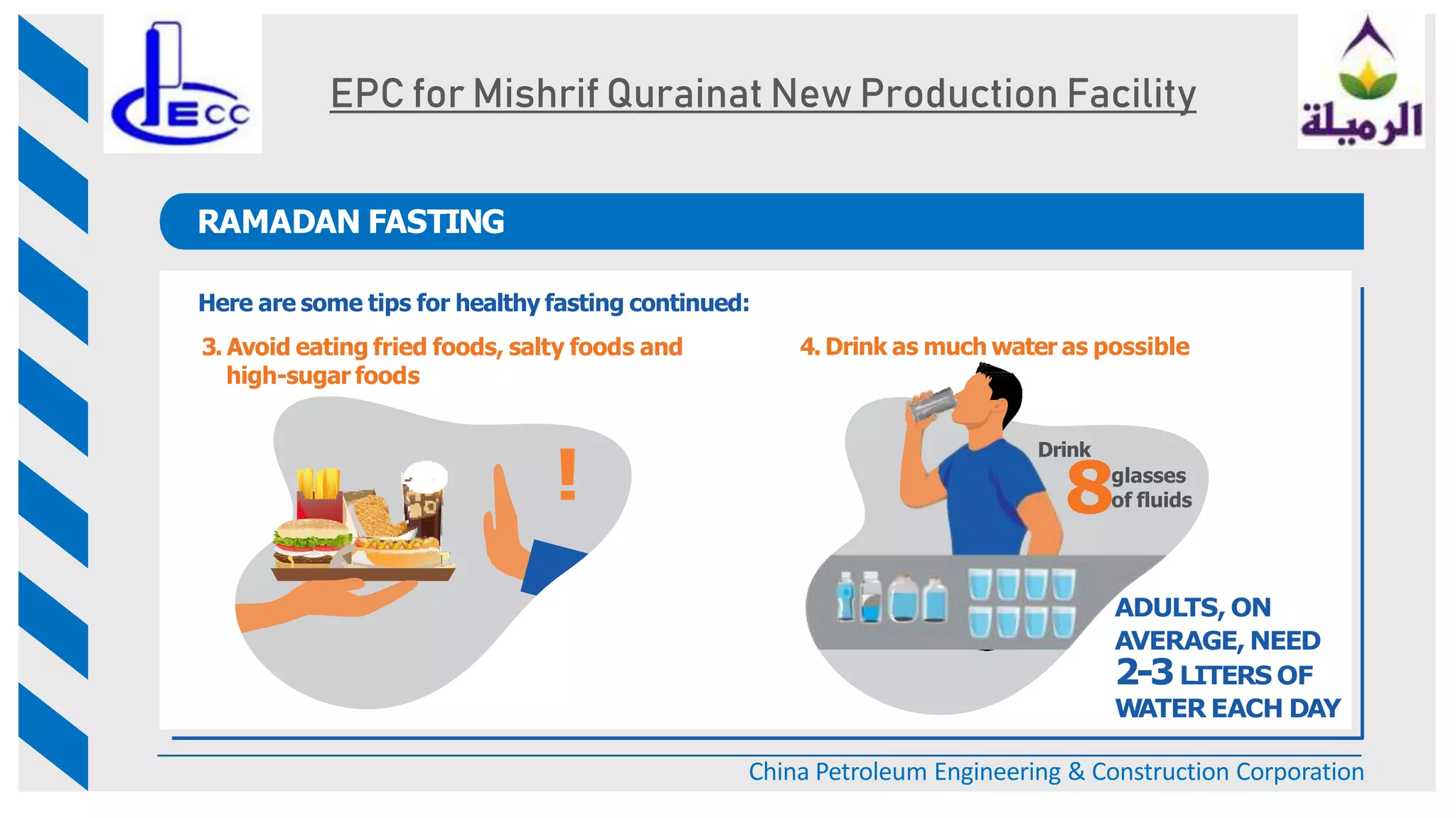 ECC

EPC for Mishrif Qurainat New Production Facility

الرميلة

RAMADAN FASTING

Here are some tips for healthy fasting continued:

3. Avoid eating fried foods, salty foods and high-sugar foods

!

4. Drink as much water as possible

Drink 8 glasses of fluids

ADULTS, ON AVERAGE, NEED 2-3 LITERS OF WATER EACH DAY

China Petroleum Engineering & Construction Corporation